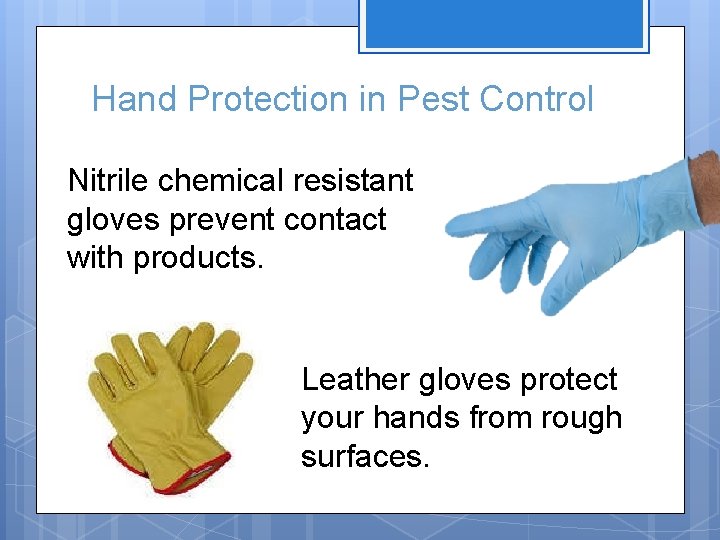 Hand Protection in Pest Control

Nitrile chemical resistant gloves prevent contact with products.

Leather gloves protect your hands from rough surfaces.